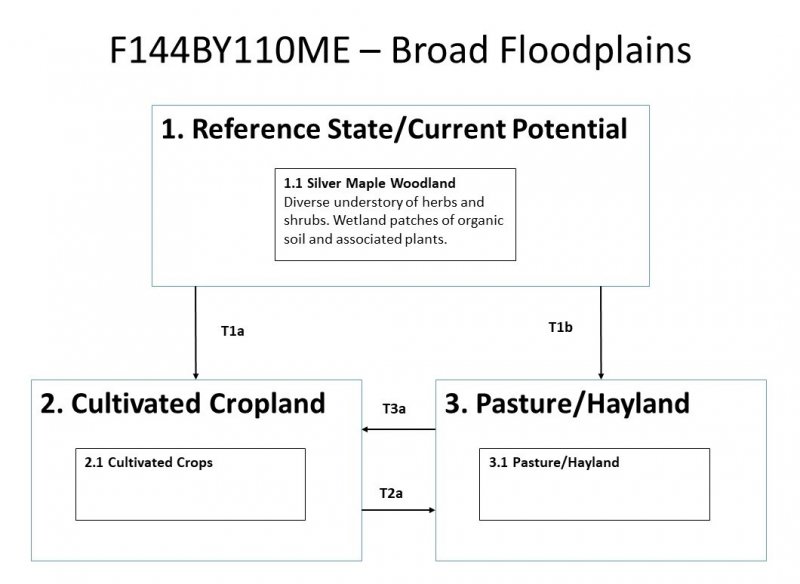 F144BY110ME – Broad Floodplains

1. Reference State/Current Potential

1.1 Silver Maple Woodland
Diverse understory of herbs and shrubs. Wetland patches of organic soil and associated plants.

T1a

T1b

2. Cultivated Cropland

2.1 Cultivated Crops

T3a

T2a

3. Pasture/Hayland

3.1 Pasture/Hayland